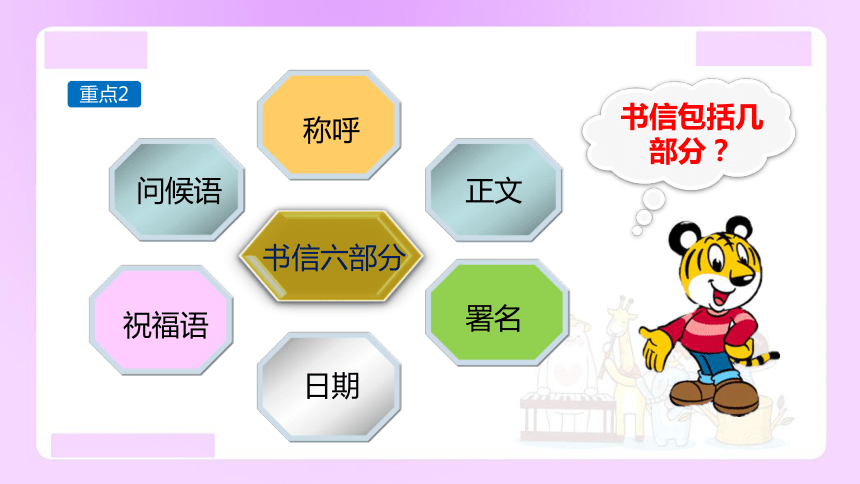 重点2

书信包括几部分？

称呼

问候语

正文

书信六部分

祝福语

署名

日期